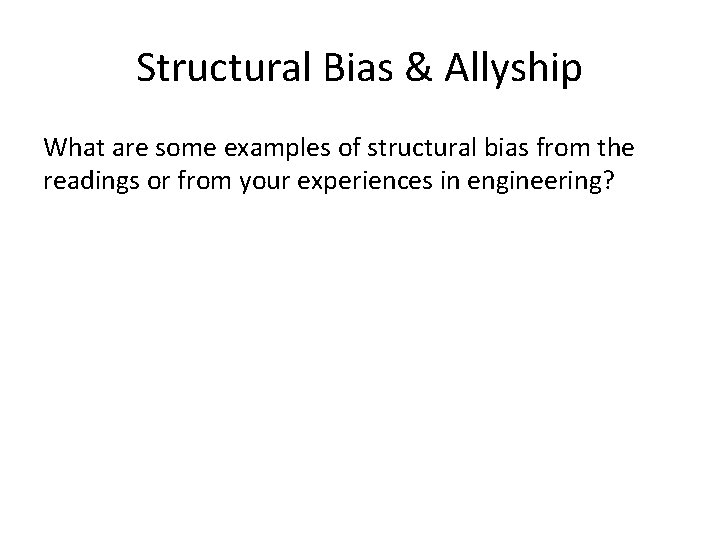 Structural Bias & Allyship

What are some examples of structural bias from the readings or from your experiences in engineering?